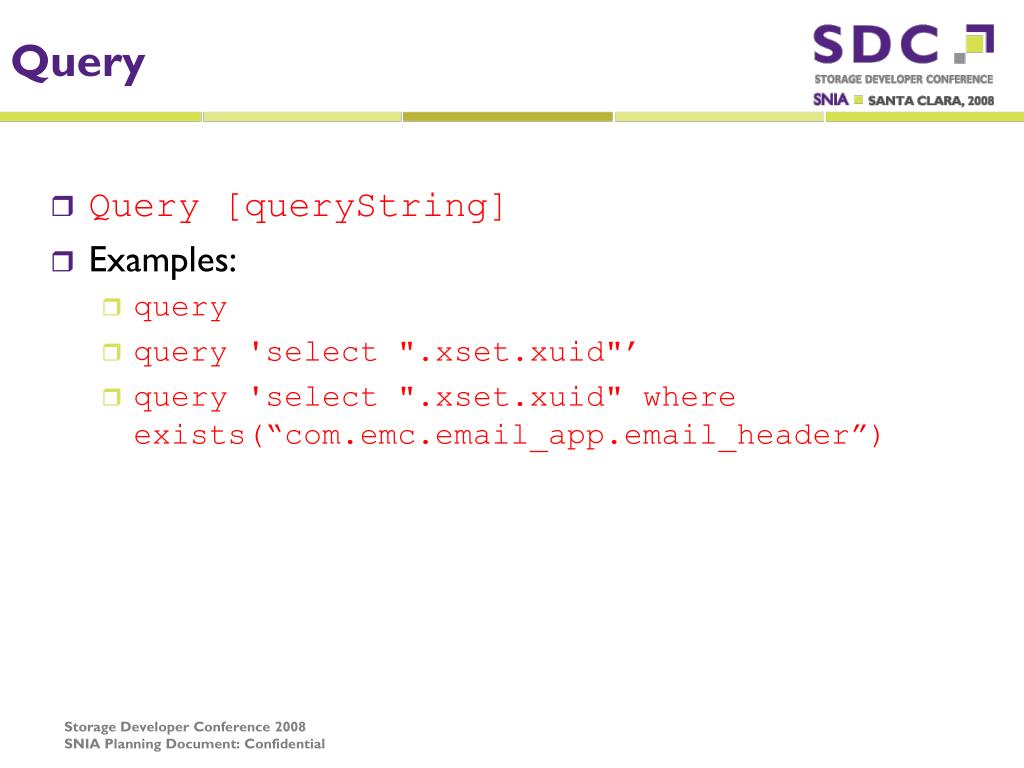 Query

SDC
STORAGE DEVELOPER CONFERENCE
SNIA SANTA CLARA, 2008

Query [queryString]

Examples:

query

query 'select ".xset.xuid"’

query 'select ".xset.xuid" where exists(“com.emc.email_app.email_header”)

Storage Developer Conference 2008
SNIA Planning Document: Confidential